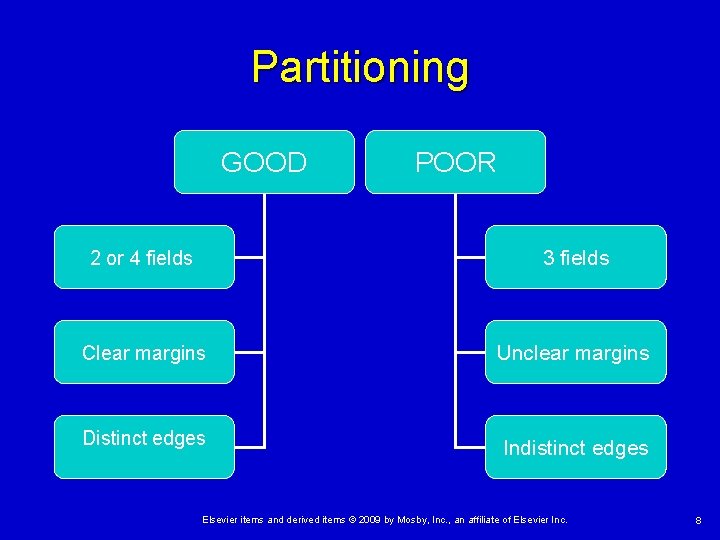 Partitioning

GOOD

2 or 4 fields

Clear margins

Distinct edges

POOR

3 fields

Unclear margins

Indistinct edges

Elsevier items and derived items © 2009 by Mosby, Inc., an affiliate of Elsevier Inc.

8